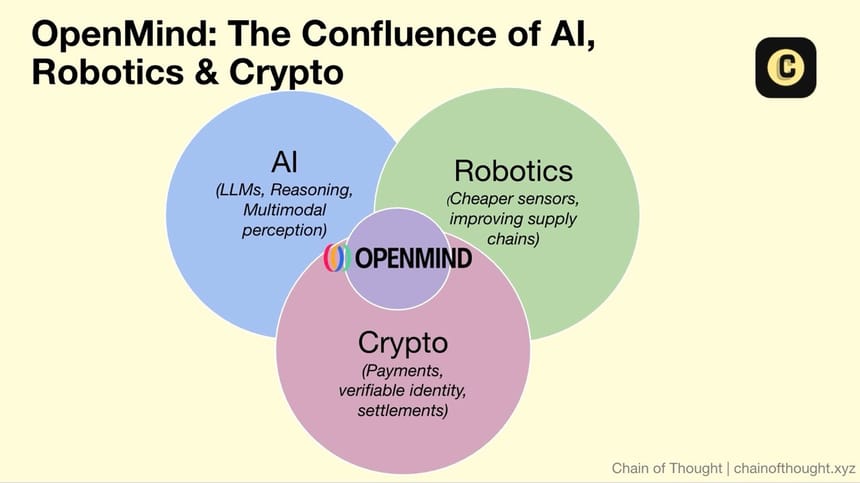 OpenMind: The Confluence of AI, Robotics & Crypto

C

AI
(LLMs, Reasoning, Multimodal perception)

Robotics
(Cheaper sensors, improving supply chains)

OPENMIND

Crypto
(Payments, verifiable identity, settlements)

Chain of Thought | chainofthought.xyz